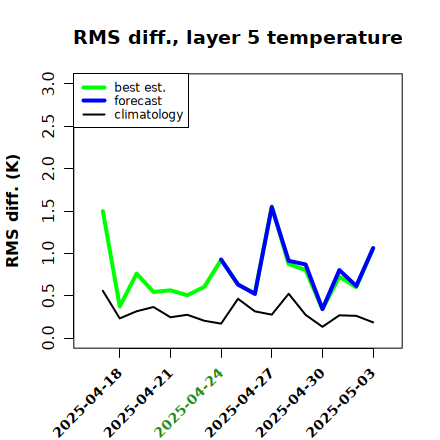 RMS diff., layer 5 temperature

best est.
forecast
climatology

RMS diff. (K)

3.0
2.5
2.0
1.5
1.0
0.5
0.0

2025-04-18
2025-04-21
2025-04-24
2025-04-27
2025-04-30
2025-05-03